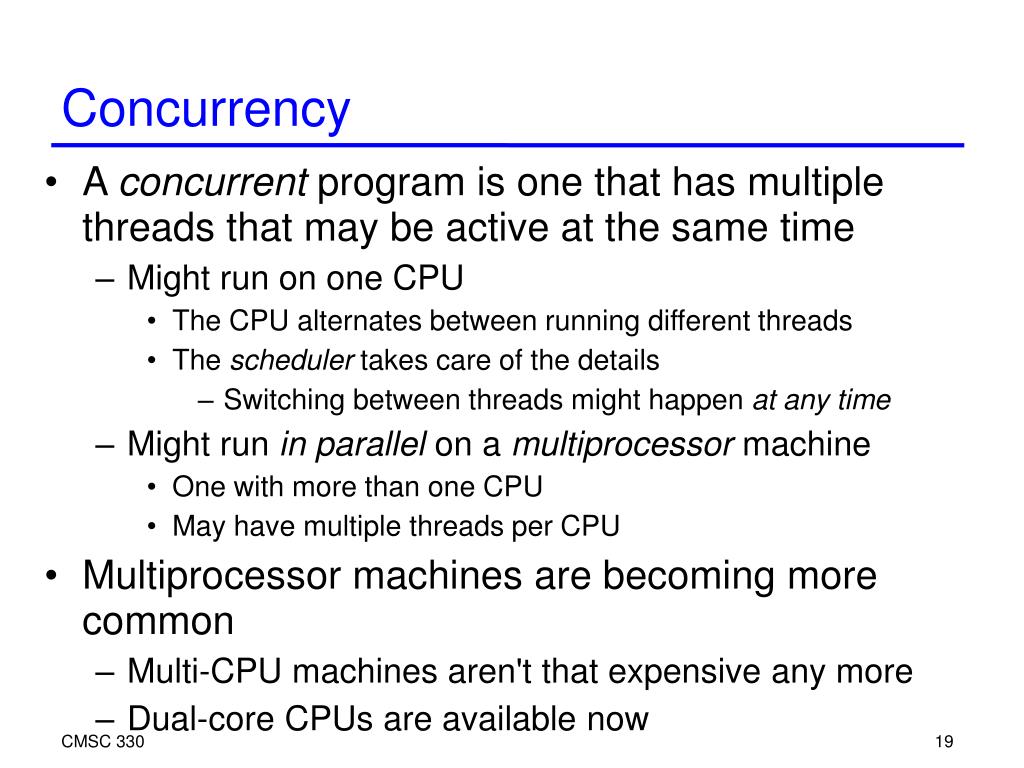 Concurrency

• A concurrent program is one that has multiple threads that may be active at the same time
– Might run on one CPU
• The CPU alternates between running different threads
• The scheduler takes care of the details
– Switching between threads might happen at any time
– Might run in parallel on a multiprocessor machine
• One with more than one CPU
• May have multiple threads per CPU
• Multiprocessor machines are becoming more common
– Multi-CPU machines aren't that expensive any more
– Dual-core CPUs are available now

CMSC 330

19